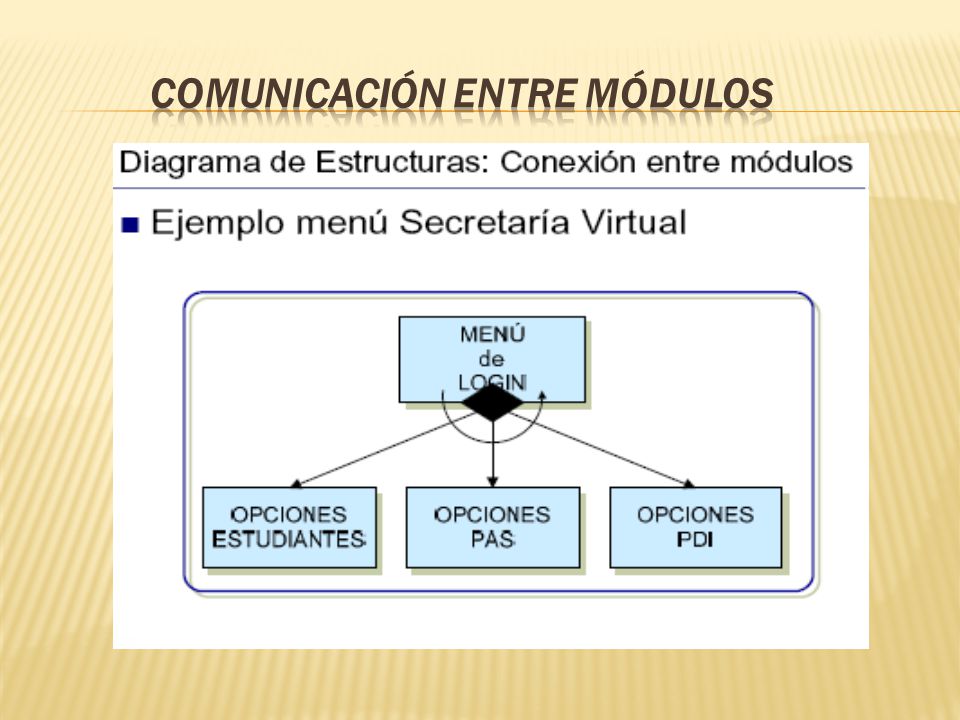 COMUNICACIÓN ENTRE MÓDULOS

Diagrama de Estructuras: Conexión entre módulos

■ Ejemplo menú Secretaría Virtual

MENÚ de LOGIN

OPCIONES ESTUDIANTES

OPCIONES PAS

OPCIONES PDI